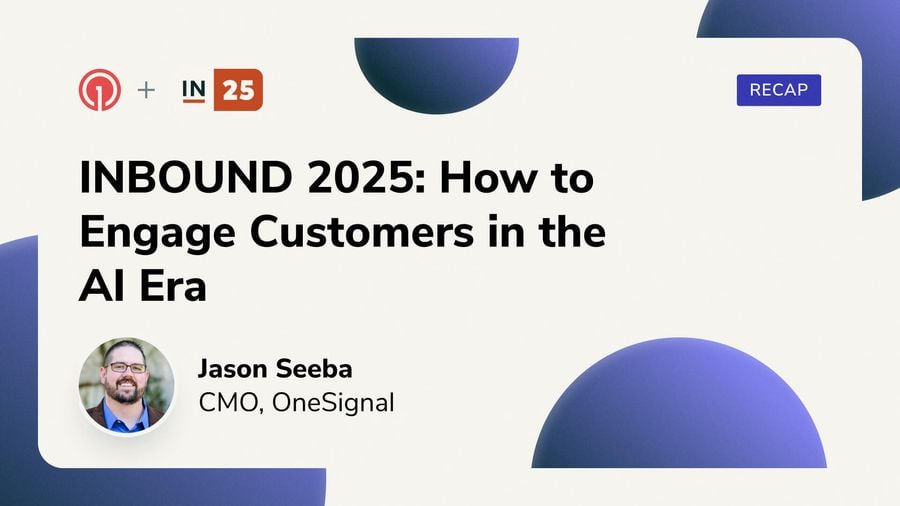 + IN 25

RECAP

INBOUND 2025: How to Engage Customers in the AI Era

Jason Seeba
CMO, OneSignal